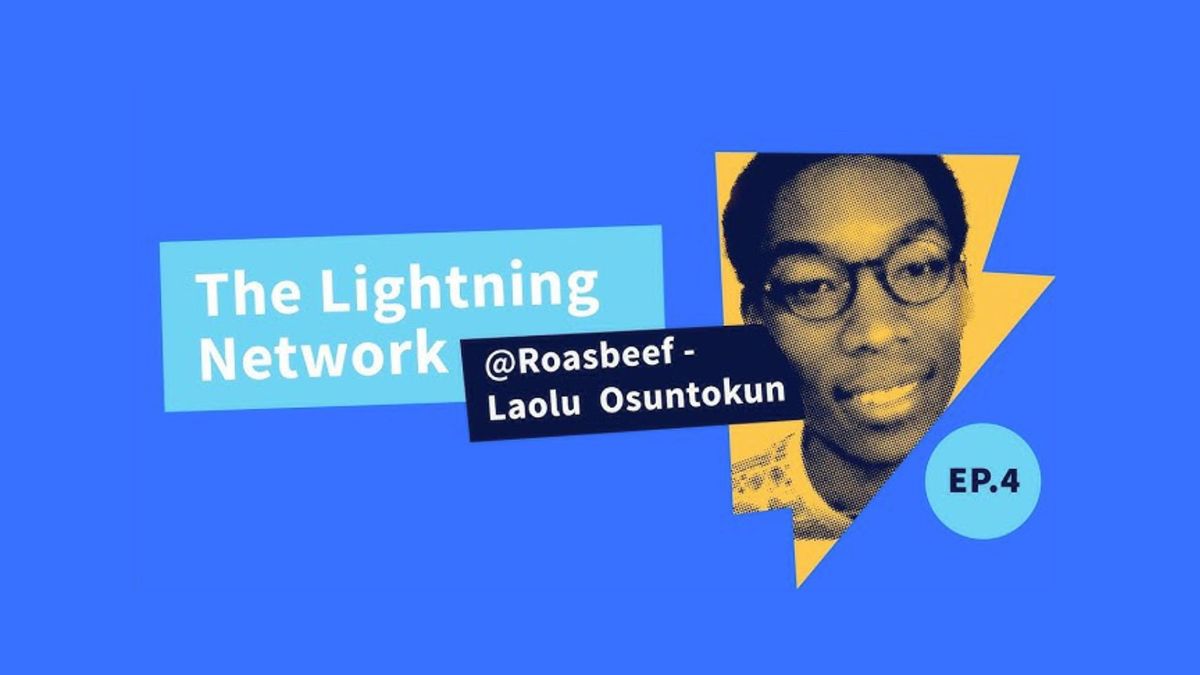 The Lightning Network

@Roasbeef - Laolu Osuntokun

EP.4